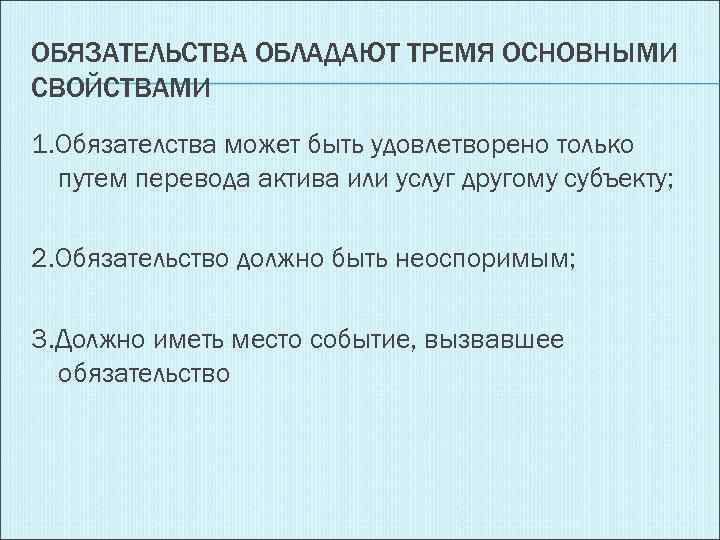 ОБЯЗАТЕЛЬСТВА ОБЛАДАЮТ ТРЕМЯ ОСНОВНЫМИ СВОЙСТВАМИ

1.Обязателства может быть удовлетворено только путем перевода актива или услуг другому субъекту;

2.Обязательство должно быть неоспоримым;

3.Должно иметь место событие, вызвавшее обязательство